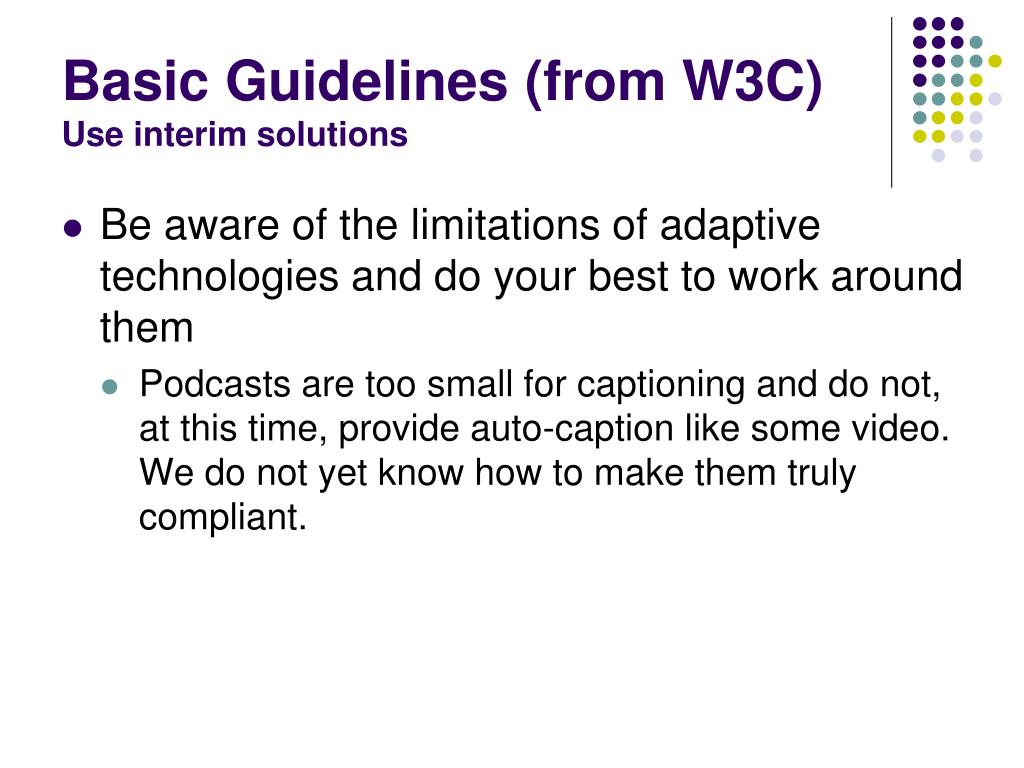 Basic Guidelines (from W3C)
Use interim solutions

- Be aware of the limitations of adaptive technologies and do your best to work around them
  - Podcasts are too small for captioning and do not, at this time, provide auto-caption like some video. We do not yet know how to make them truly compliant.